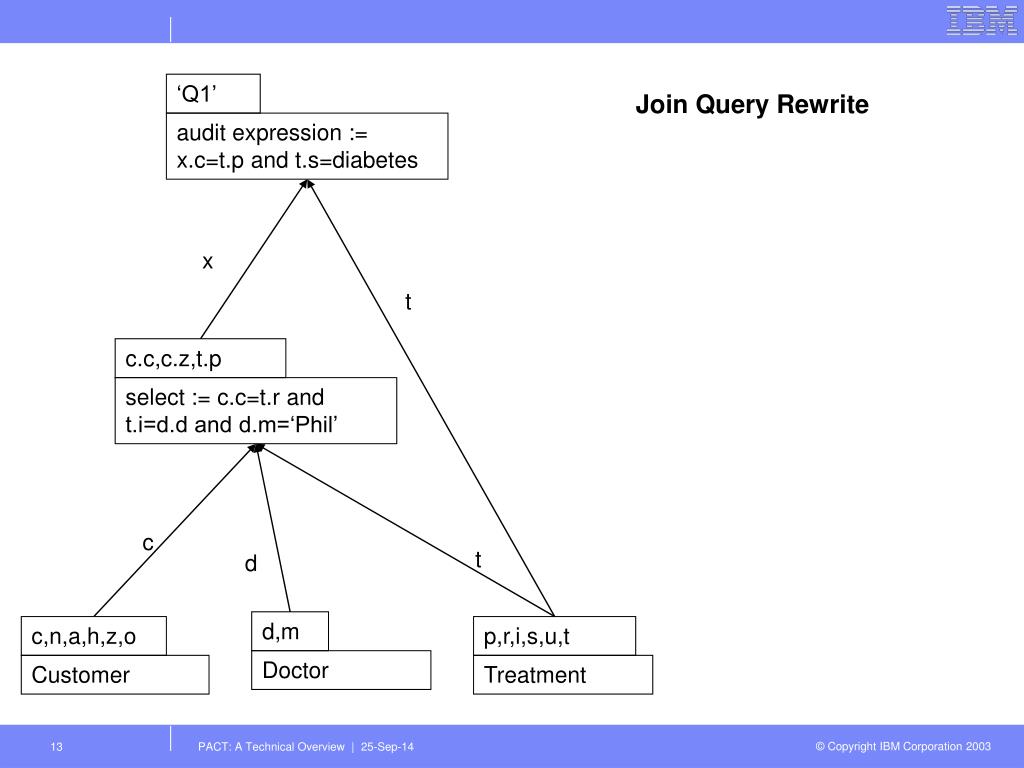 IBM

Join Query Rewrite

‘Q1’

audit expression := x.c=t.p and t.s=diabetes

x

t

c.c,c.z,t.p

select := c.c=t.r and t.i=d.d and d.m=‘Phil’

c

d

t

c,n,a,h,z,o

Customer

d,m

Doctor

p,r,i,s,u,t

Treatment

13

PACT: A Technical Overview | 25-Sep-14

© Copyright IBM Corporation 2003